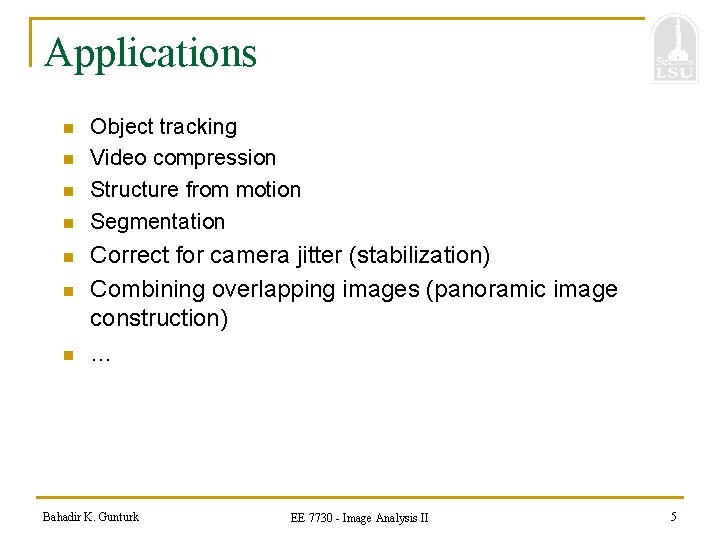 Applications

LSU

- Object tracking
- Video compression
- Structure from motion
- Segmentation
- Correct for camera jitter (stabilization)
- Combining overlapping images (panoramic image construction)
- …

Bahadir K. Gunturk

EE 7730 - Image Analysis II

5